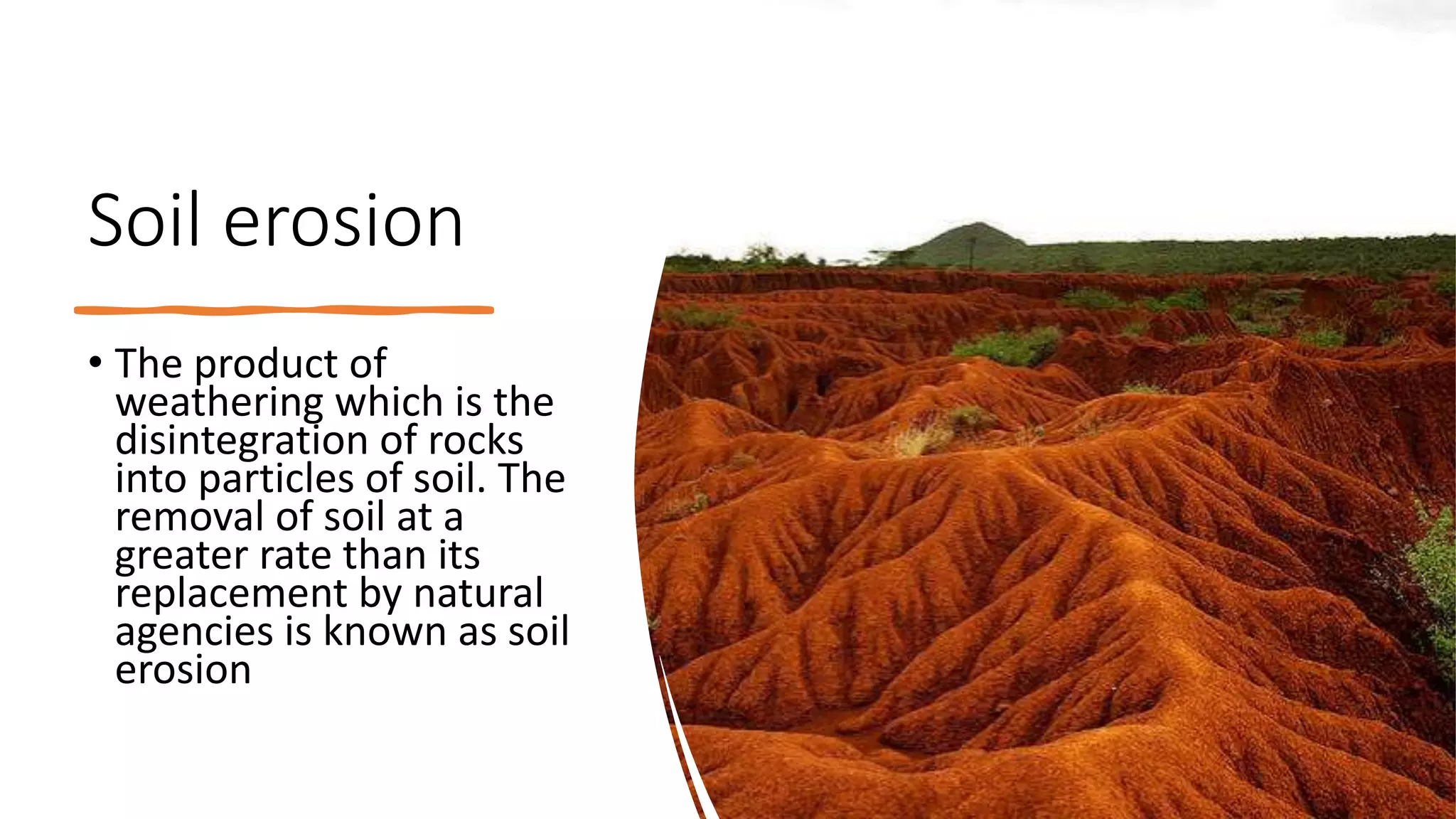 Soil erosion

• The product of weathering which is the disintegration of rocks into particles of soil. The removal of soil at a greater rate than its replacement by natural agencies is known as soil erosion